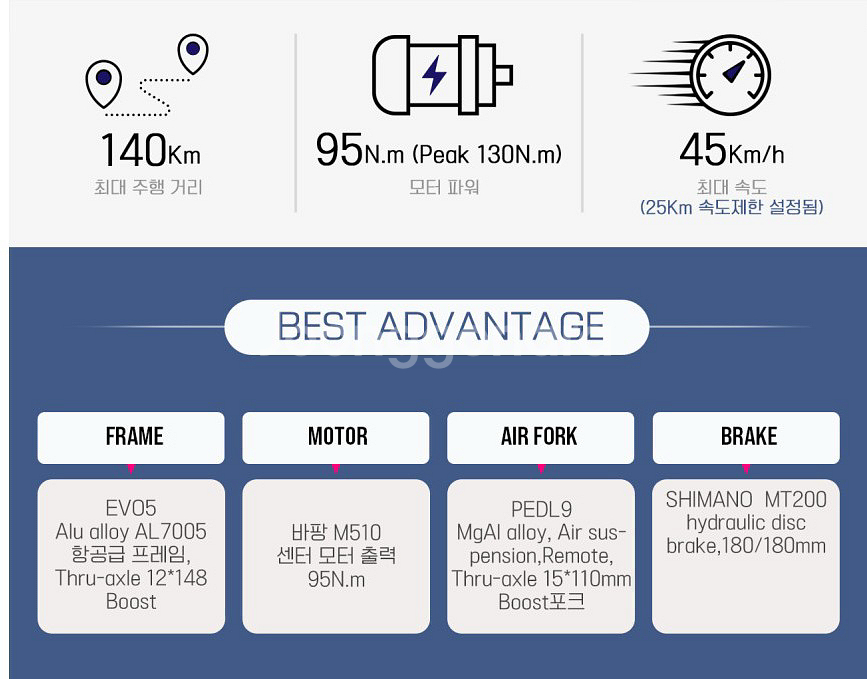 140Km
최대 주행 거리

95N.m (Peak 130N.m)
모터 파워

45Km/h
최대 속도
(25Km 속도제한 설정됨)

BEST ADVANTAGE

FRAME

EVO5
Alu alloy AL7005
항공급 프레임,
Thru-axle 12*148
Boost

MOTOR

바팡 M510
센터 모터 출력
95N.m

AIR FORK

PEDL9
MgAl alloy, Air suspension,Remote,
Thru-axle 15*110mm
Boost포크

BRAKE

SHIMANO MT200
hydraulic disc
brake,180/180mm